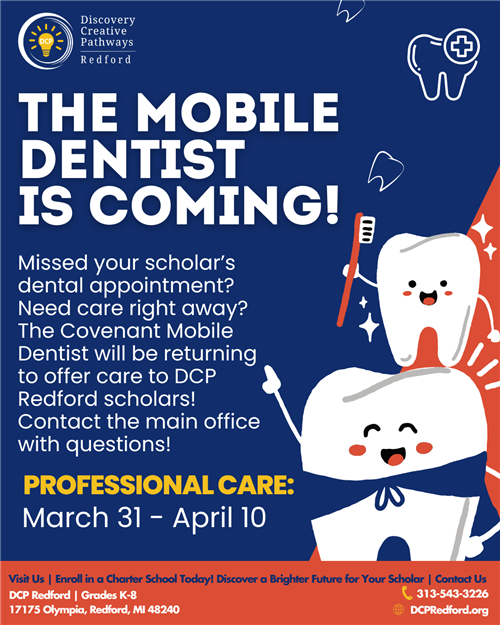 DCP

Discovery Creative Pathways
Redford

THE MOBILE DENTIST IS COMING!

Missed your scholar's dental appointment? Need care right away? The Covenant Mobile Dentist will be returning to offer care to DCP Redford scholars! Contact the main office with questions!

PROFESSIONAL CARE:
March 31 - April 10

Visit Us | Enroll in a Charter School Today! Discover a Brighter Future for Your Scholar | Contact Us
DCP Redford | Grades K-8
17175 Olympia, Redford, MI 48240
313-543-3226
DCPRedford.org